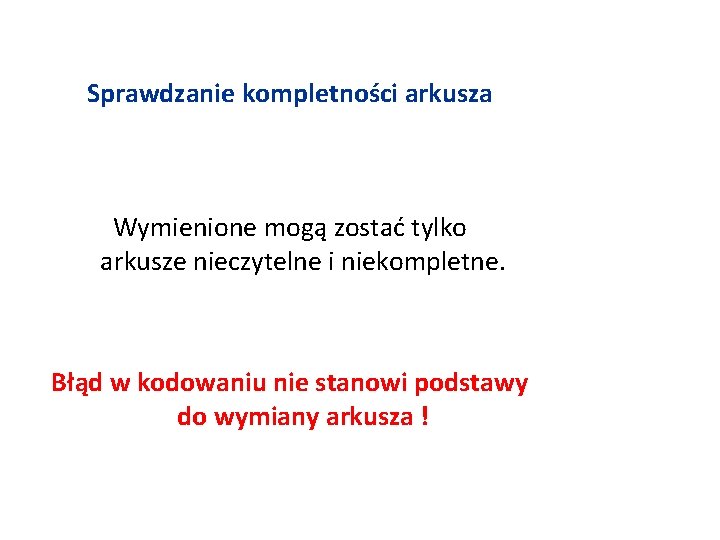 Sprawdzanie kompletności arkusza

Wymienione mogą zostać tylko arkusze nieczytelne i niekompletne.

Błąd w kodowaniu nie stanowi podstawy do wymiany arkusza !